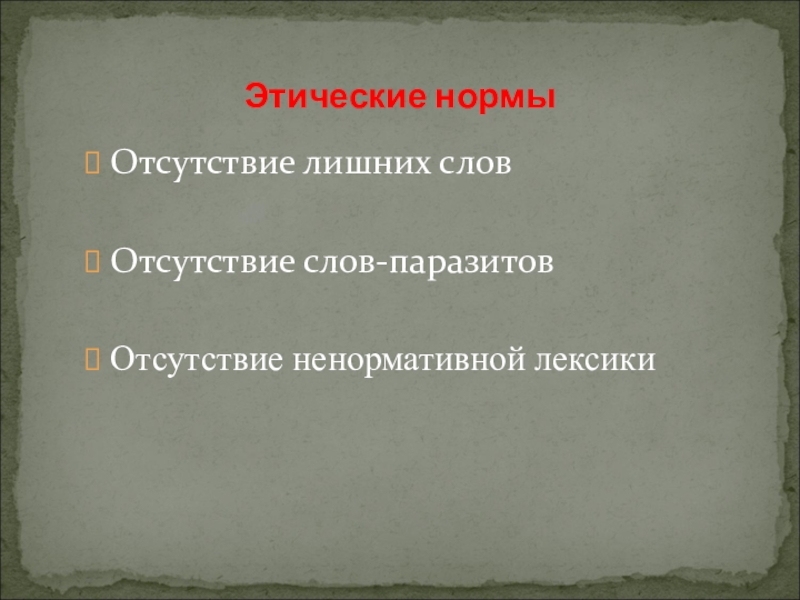 Этические нормы

Отсутствие лишних слов

Отсутствие слов-паразитов

Отсутствие ненормативной лексики